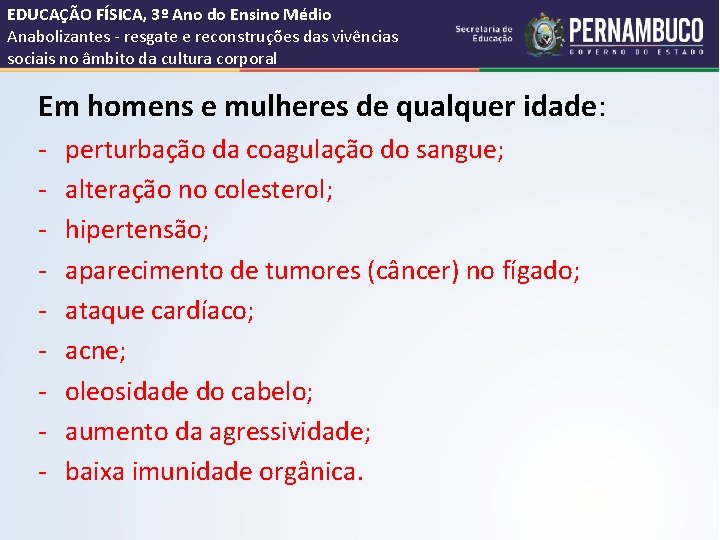 EDUCAÇÃO FÍSICA, 3º Ano do Ensino Médio
Anabolizantes - resgate e reconstruções das vivências sociais no âmbito da cultura corporal

Secretaria de Educação
PERNAMBUCO
GOVERNO DO ESTADO

Em homens e mulheres de qualquer idade:
- perturbação da coagulação do sangue;
- alteração no colesterol;
- hipertensão;
- aparecimento de tumores (câncer) no fígado;
- ataque cardíaco;
- acne;
- oleosidade do cabelo;
- aumento da agressividade;
- baixa imunidade orgânica.